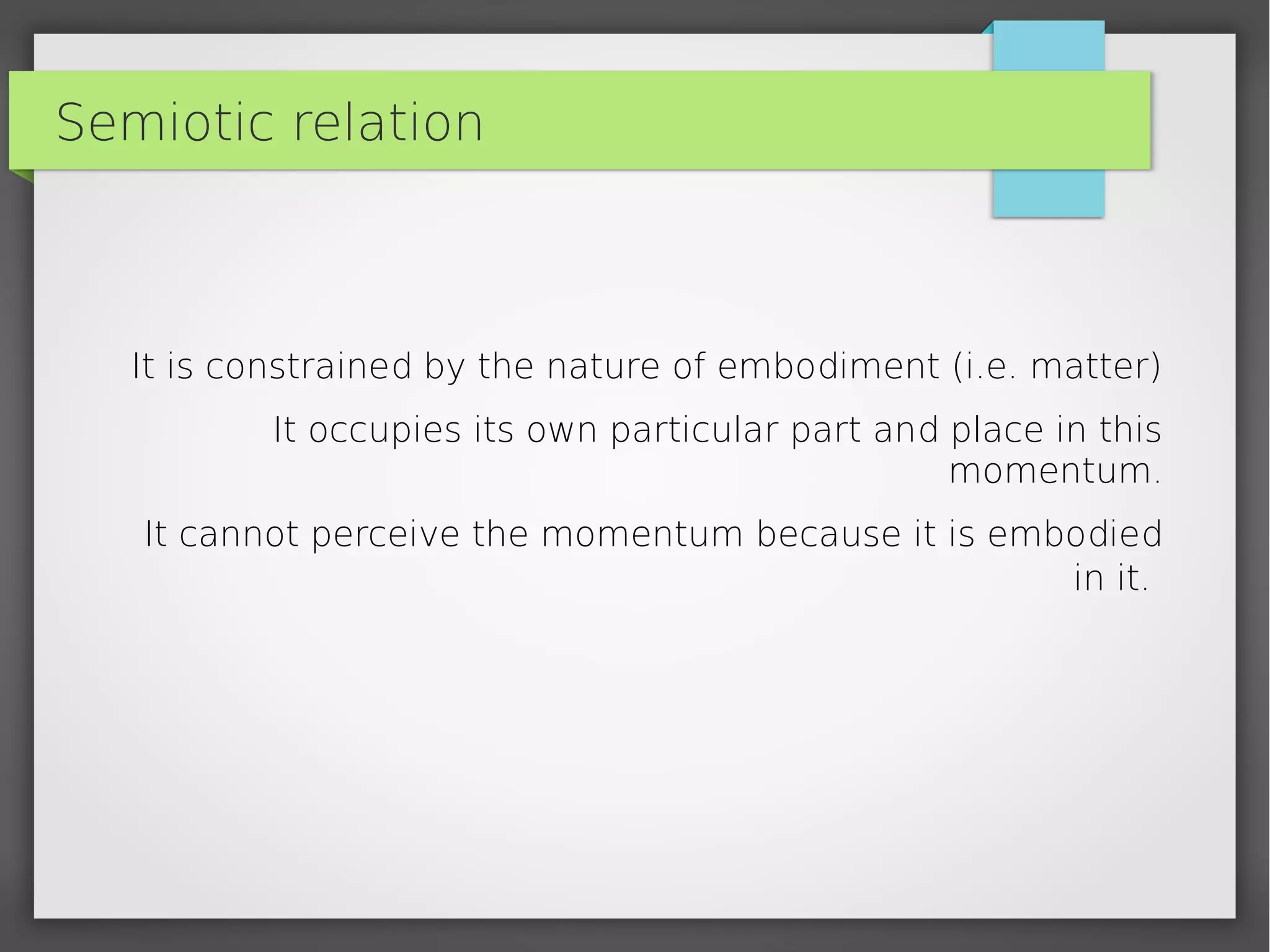 Semiotic relation

It is constrained by the nature of embodiment (i.e. matter)

It occupies its own particular part and place in this momentum.

It cannot perceive the momentum because it is embodied in it.